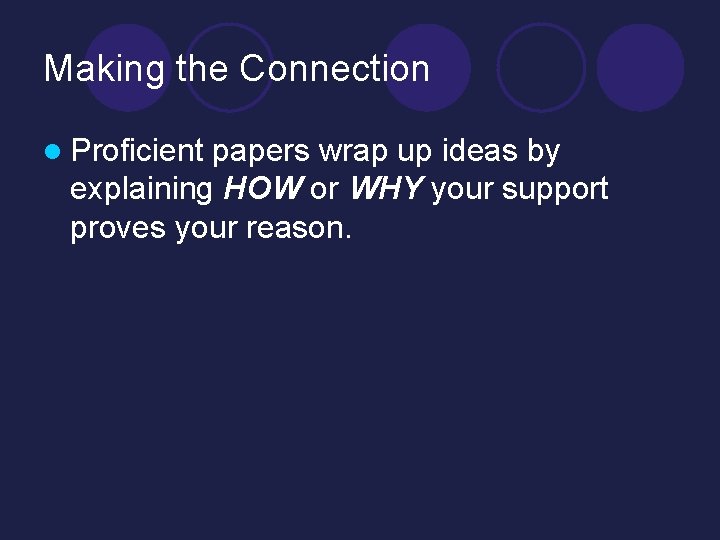 Making the Connection

Proficient papers wrap up ideas by explaining HOW or WHY your support proves your reason.